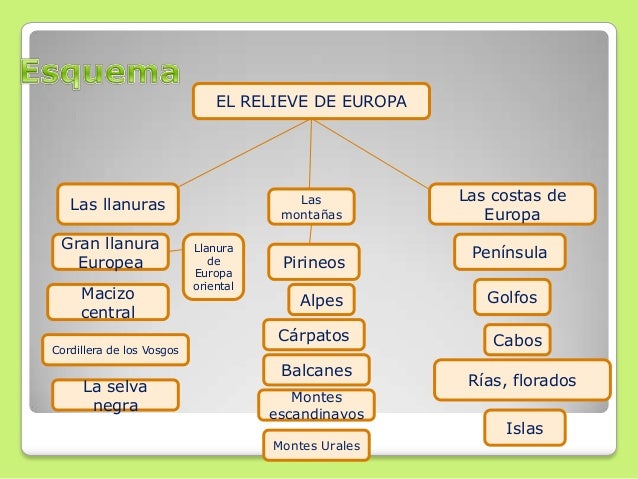 Esquema

EL RELIEVE DE EUROPA

Las llanuras

Gran llanura Europea

Llanura de Europa oriental

Macizo central

Cordillera de los Vosgos

La selva negra

Las montañas

Pirineos

Alpes

Cárpatos

Balcanes

Montes escandinavos

Montes Urales

Las costas de Europa

Península

Golfos

Cabos

Rías, florados

Islas